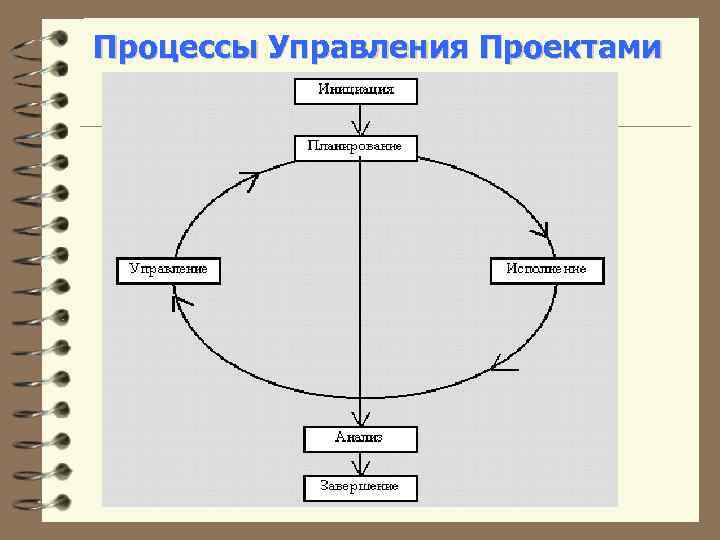 Процессы Управления Проектами

Инициация

Планирование

Управление

Исполнение

Анализ

Завершение